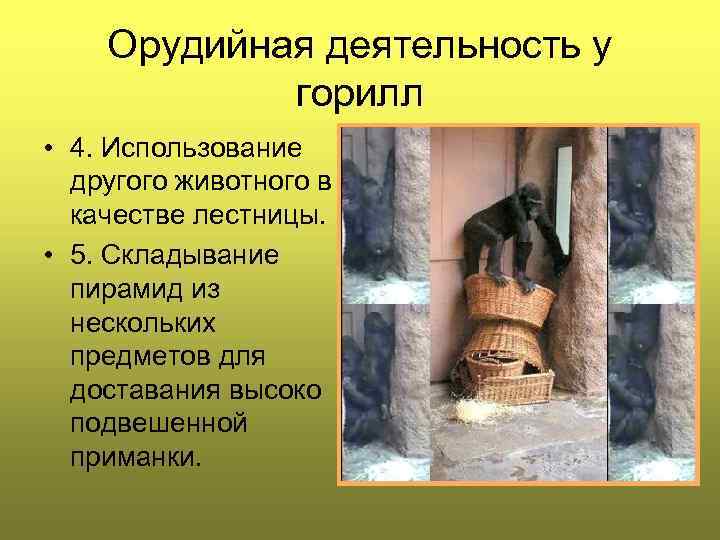 Орудийная деятельность у горилл

• 4. Использование другого животного в качестве лестницы.
• 5. Складывание пирамид из нескольких предметов для доставания высоко подвешенной приманки.